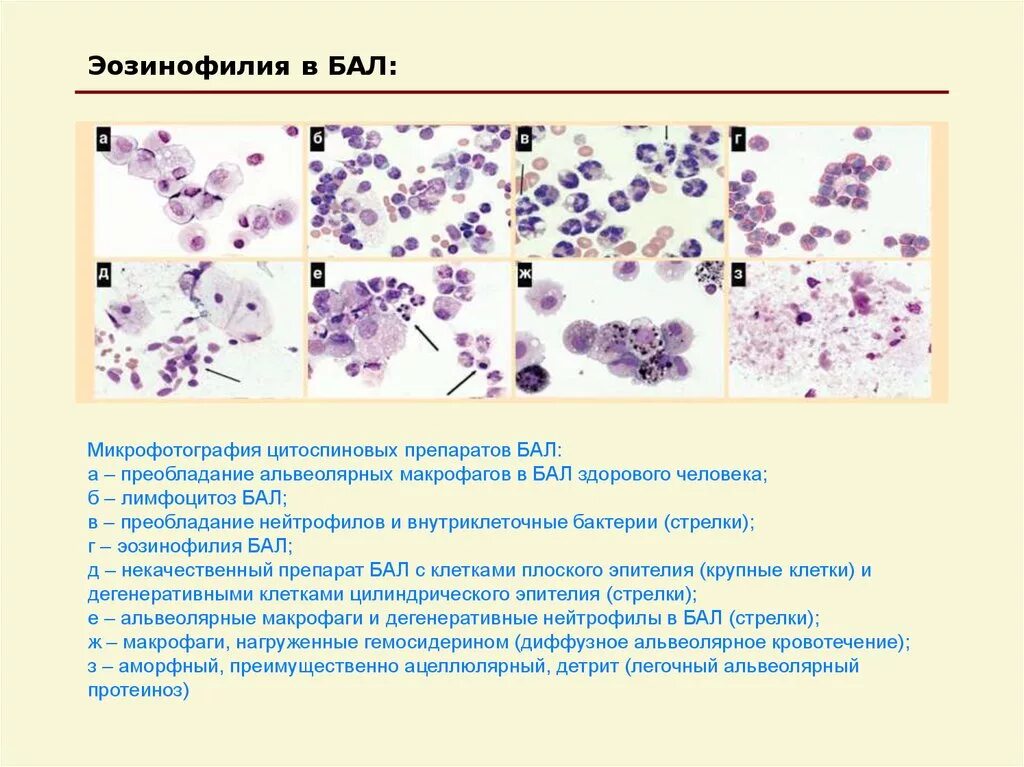 Эозинофилия в БАЛ:

а

б

в

г

д

е

ж

з

Микрофотография цитоспиновых препаратов БАЛ:
а – преобладание альвеолярных макрофагов в БАЛ здорового человека;
б – лимфоцитоз БАЛ;
в – преобладание нейтрофилов и внутриклеточные бактерии (стрелки);
г – эозинофилия БАЛ;
д – некачественный препарат БАЛ с клетками плоского эпителия (крупные клетки) и дегенеративными клетками цилиндрического эпителия (стрелки);
е – альвеолярные макрофаги и дегенеративные нейтрофилы в БАЛ (стрелки);
ж – макрофаги, нагруженные гемосидерином (диффузное альвеолярное кровотечение);
з – аморфный, преимущественно ацеллюлярный, детрит (легочный альвеолярный протеиноз)